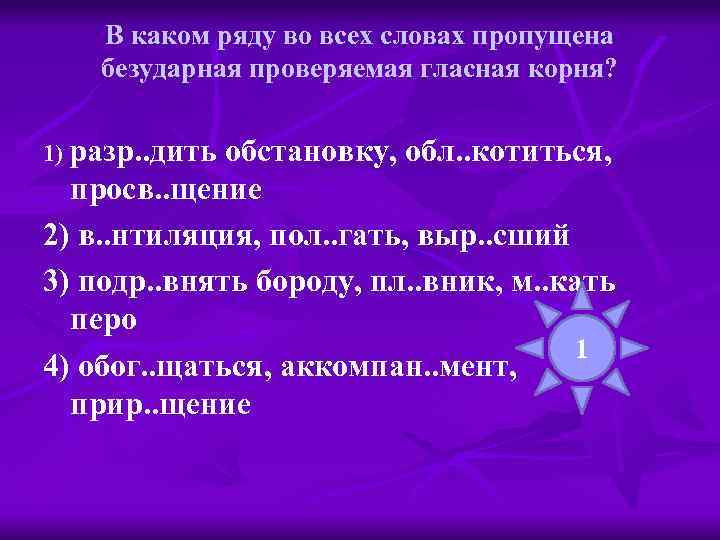 В каком ряду во всех словах пропущена безударная проверяемая гласная корня?

1) разр..дить обстановку, обл..котиться, просв..щение

2) в..нтиляция, пол..гать, выр..сший

3) подр..внять бороду, пл..вник, м..кать перо

4) обог..щаться, аккомпан..мент, прир..щение

1